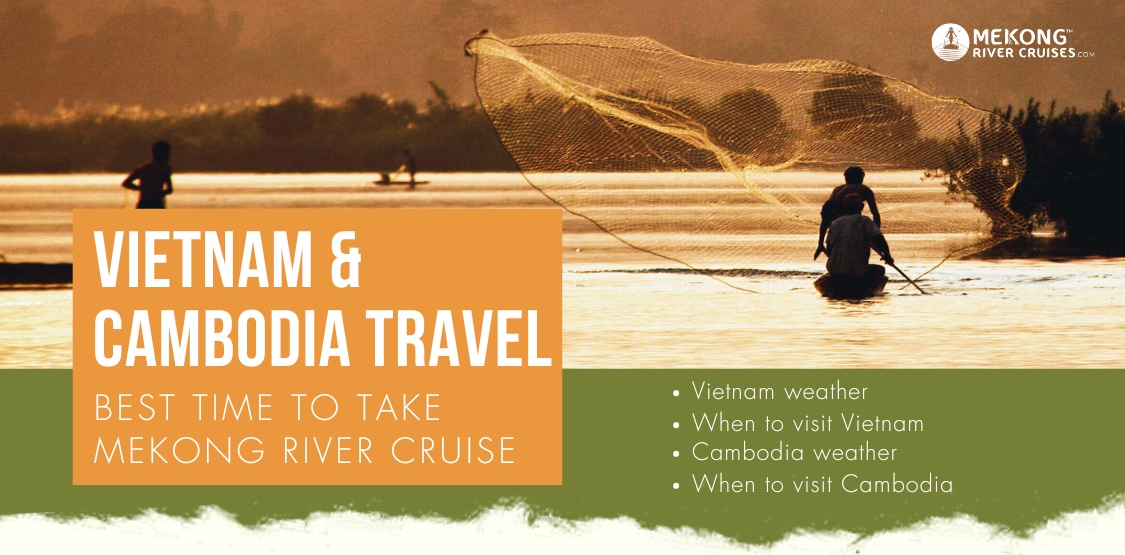 MEKONG™ RIVER CRUISES.COM

VIETNAM & CAMBODIA TRAVEL

BEST TIME TO TAKE MEKONG RIVER CRUISE

• Vietnam weather
• When to visit Vietnam
• Cambodia weather
• When to visit Cambodia